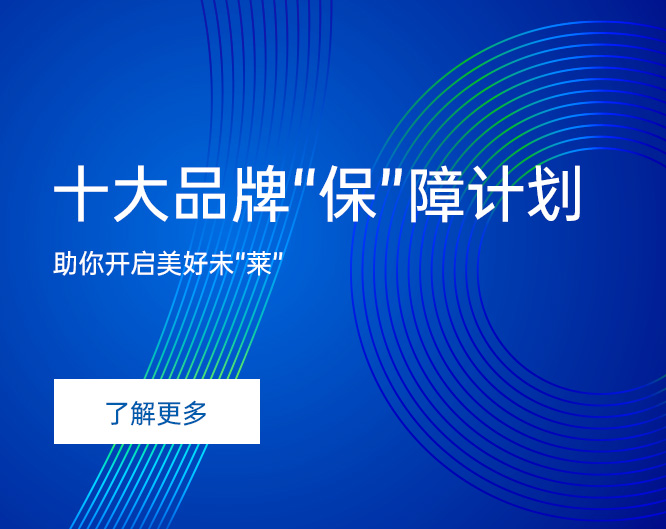 十大品牌"保"障计划

助你开启美好未"莱"

了解更多